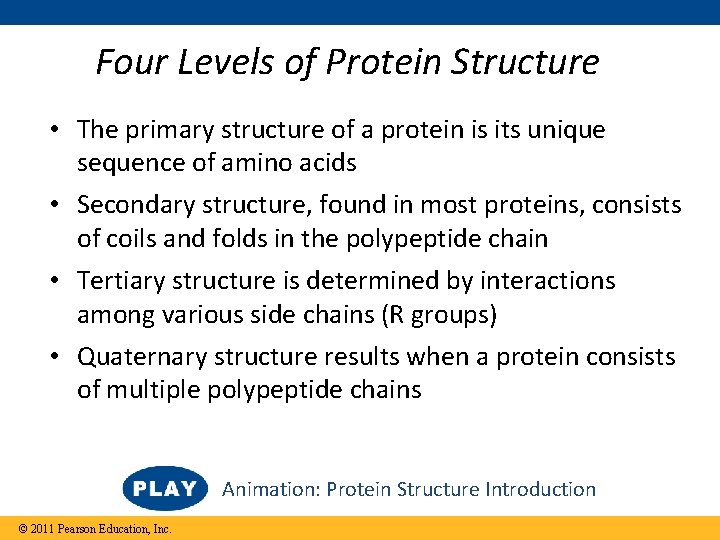 Four Levels of Protein Structure

• The primary structure of a protein is its unique sequence of amino acids

• Secondary structure, found in most proteins, consists of coils and folds in the polypeptide chain

• Tertiary structure is determined by interactions among various side chains (R groups)

• Quaternary structure results when a protein consists of multiple polypeptide chains

PLAY Animation: Protein Structure Introduction

© 2011 Pearson Education, Inc.